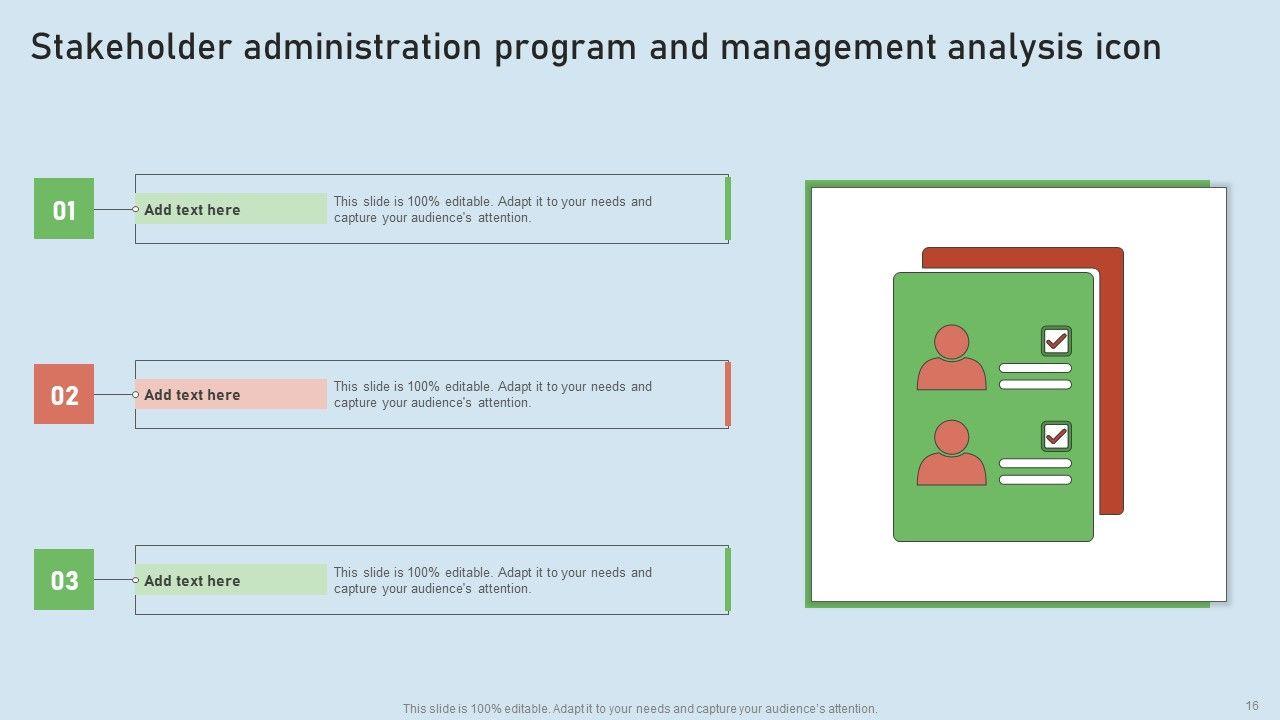 Stakeholder administration program and management analysis icon

01

Add text here

This slide is 100% editable. Adapt it to your needs and capture your audience's attention.

02

Add text here

This slide is 100% editable. Adapt it to your needs and capture your audience's attention.

03

Add text here

This slide is 100% editable. Adapt it to your needs and capture your audience's attention.

This slide is 100% editable. Adapt it to your needs and capture your audience's attention.

16